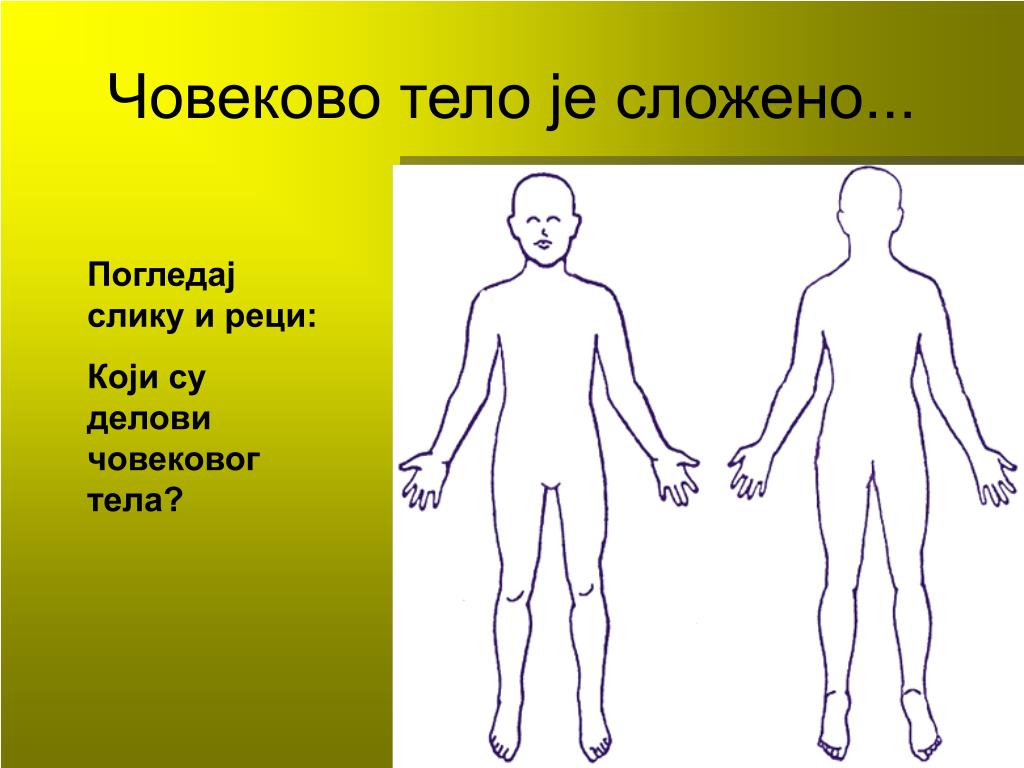 Човеково тело је сложено...

Погледај слику и реци:

Који су делови човековог тела?